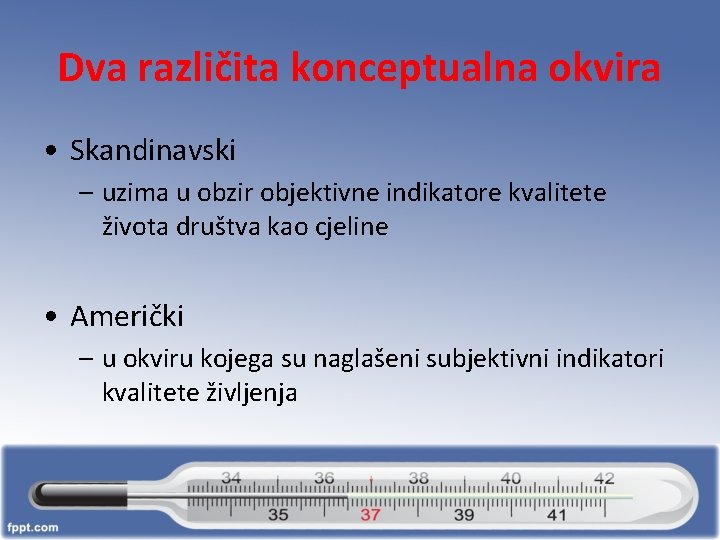 Dva različita konceptualna okvira

• Skandinavski
– uzima u obzir objektivne indikatore kvalitete života društva kao cjeline

• Američki
– u okviru kojega su naglašeni subjektivni indikatori kvalitete življenja

34 36 38 40 42
35 37 39 41

fppt.com